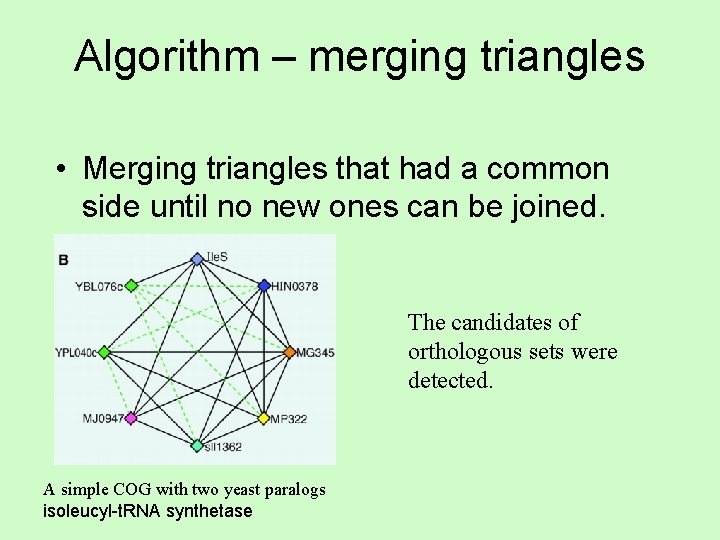 Algorithm – merging triangles

• Merging triangles that had a common side until no new ones can be joined.

B
IleS
YBL076c
HIN0378
YPL040c
MG345
MJ0947
MP322
sll1362

The candidates of orthologous sets were detected.

A simple COG with two yeast paralogs
isoleucyl-tRNA synthetase